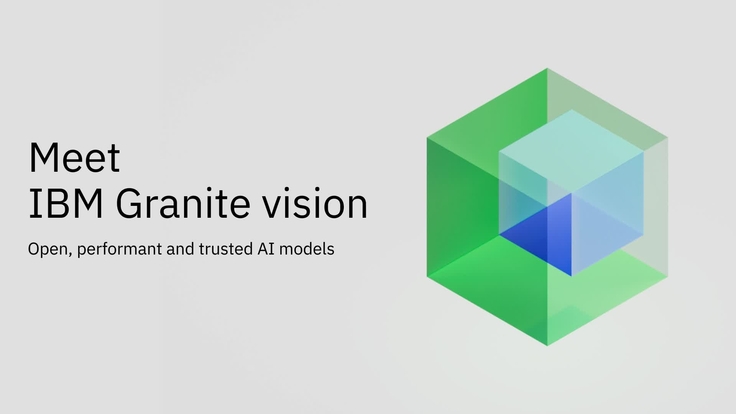 Meet
IBM Granite vision

Open, performant and trusted AI models